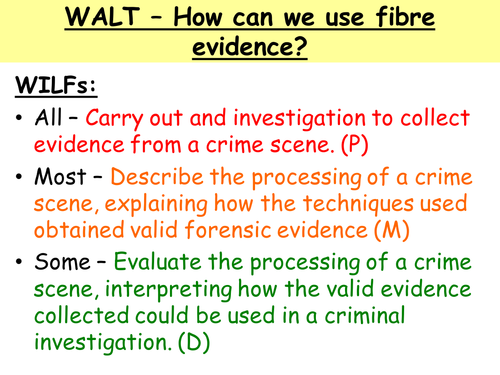 WALT – How can we use fibre evidence?

WILFs:

• All – Carry out and investigation to collect evidence from a crime scene. (P)

• Most – Describe the processing of a crime scene, explaining how the techniques used obtained valid forensic evidence (M)

• Some – Evaluate the processing of a crime scene, interpreting how the valid evidence collected could be used in a criminal investigation. (D)